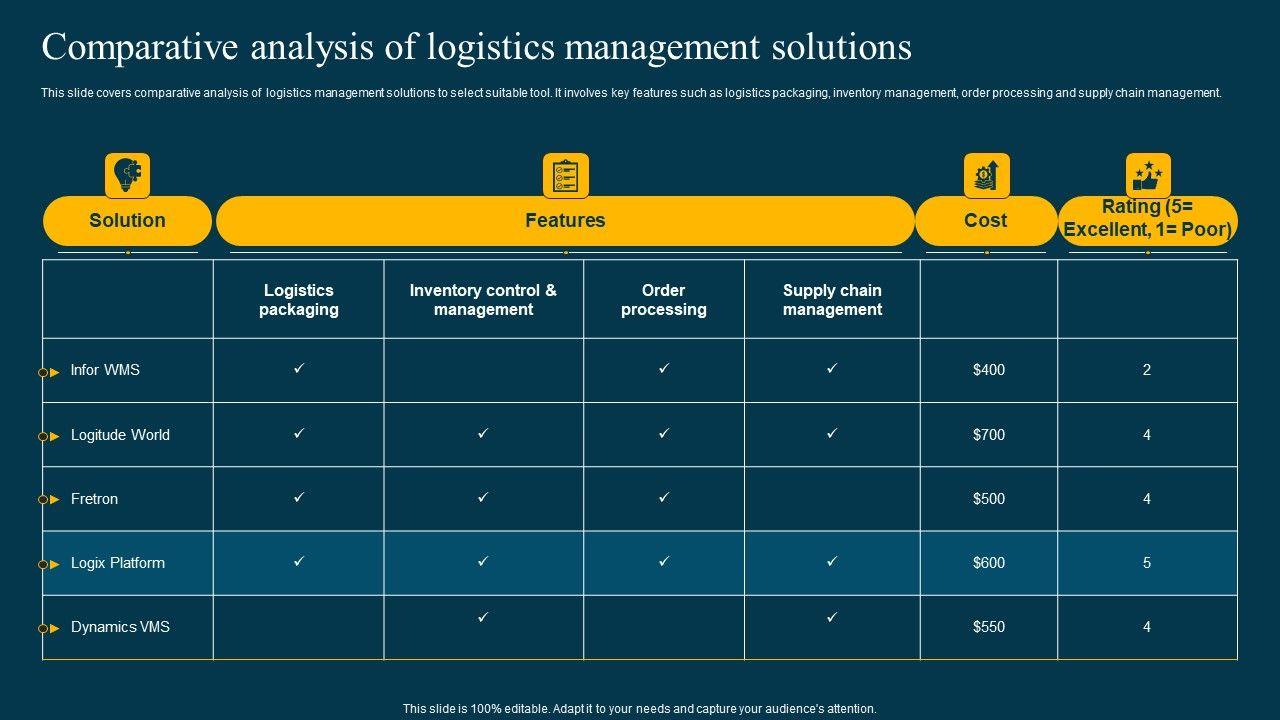 Comparative analysis of logistics management solutions

This slide covers comparative analysis of logistics management solutions to select suitable tool. It involves key features such as logistics packaging, inventory management, order processing and supply chain management.

| Solution | Features | | | | Cost | Rating (5= Excellent, 1= Poor) |
|---|---|---|---|---|---|---|
| | Logistics packaging | Inventory control & management | Order processing | Supply chain management | | |
| Infor WMS | ✓ | | ✓ | ✓ | $400 | 2 |
| Logitude World | ✓ | ✓ | ✓ | ✓ | $700 | 4 |
| Fretron | ✓ | ✓ | ✓ | | $500 | 4 |
| Logix Platform | ✓ | ✓ | ✓ | ✓ | $600 | 5 |
| Dynamics VMS | | ✓ | | ✓ | $550 | 4 |

This slide is 100% editable. Adapt it to your needs and capture your audience's attention.